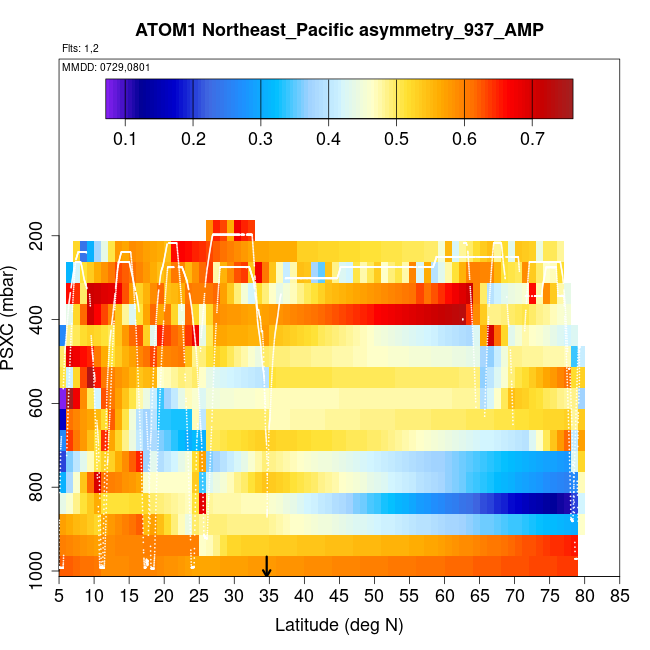 ATOM1 Northeast_Pacific asymmetry_937_AMP

Flts: 1,2

MMDD: 0729,0801

0.1 0.2 0.3 0.4 0.5 0.6 0.7

PSXC (mbar)

200
400
600
800
1000

5 10 15 20 25 30 35 40 45 50 55 60 65 70 75 80 85

Latitude (deg N)